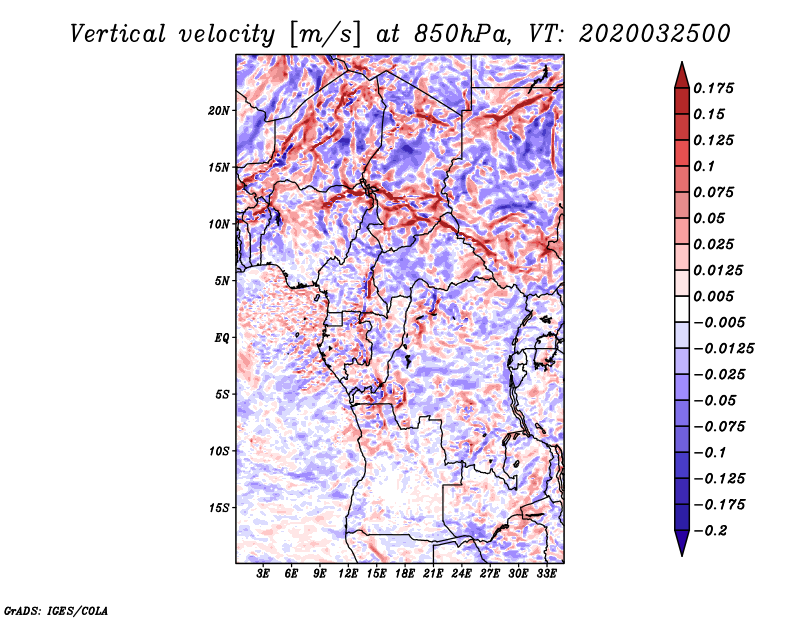 Vertical velocity [m/s] at 850hPa, VT: 2020032500

20N
15N
10N
5N
EQ
5S
10S
15S

3E 6E 9E 12E 15E 18E 21E 24E 27E 30E 33E

0.175
0.15
0.125
0.1
0.075
0.05
0.025
0.0125
0.005
−0.005
−0.0125
−0.025
−0.05
−0.075
−0.1
−0.125
−0.175
−0.2

GrADS: IGES/COLA